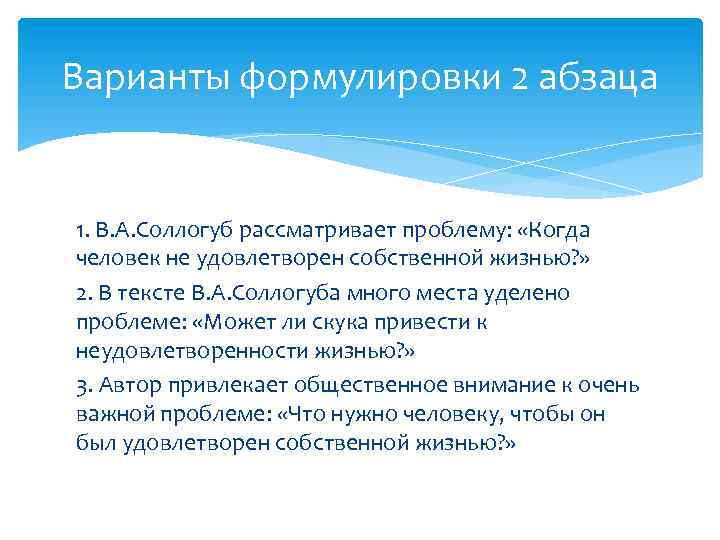 Варианты формулировки 2 абзаца

1. В.А.Соллогуб рассматривает проблему: «Когда человек не удовлетворен собственной жизнью?»

2. В тексте В.А.Соллогуба много места уделено проблеме: «Может ли скука привести к неудовлетворенности жизнью?»

3. Автор привлекает общественное внимание к очень важной проблеме: «Что нужно человеку, чтобы он был удовлетворен собственной жизнью?»